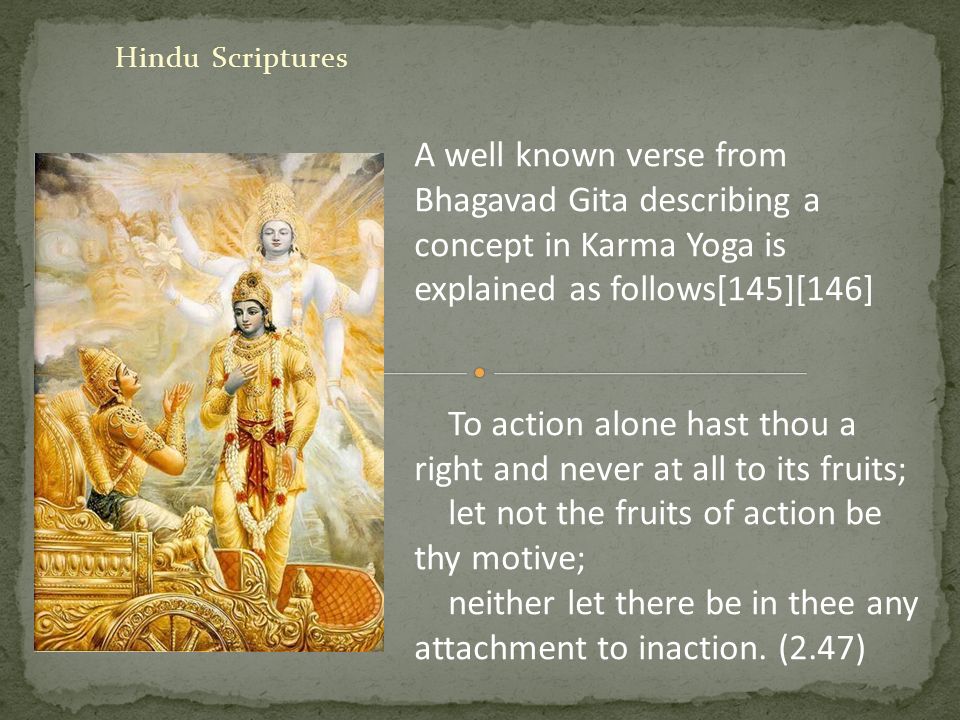 Hindu Scriptures

A well known verse from Bhagavad Gita describing a concept in Karma Yoga is explained as follows[145][146]

To action alone hast thou a right and never at all to its fruits;
let not the fruits of action be thy motive;
neither let there be in thee any attachment to inaction. (2.47)